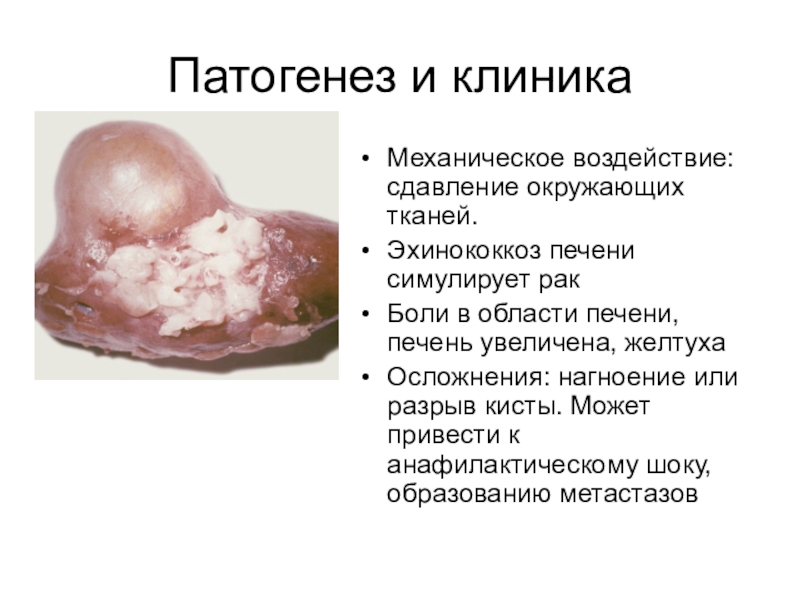 Патогенез и клиника

• Механическое воздействие: сдавление окружающих тканей.
• Эхинококкоз печени симулирует рак
• Боли в области печени, печень увеличена, желтуха
• Осложнения: нагноение или разрыв кисты. Может привести к анафилактическому шоку, образованию метастазов